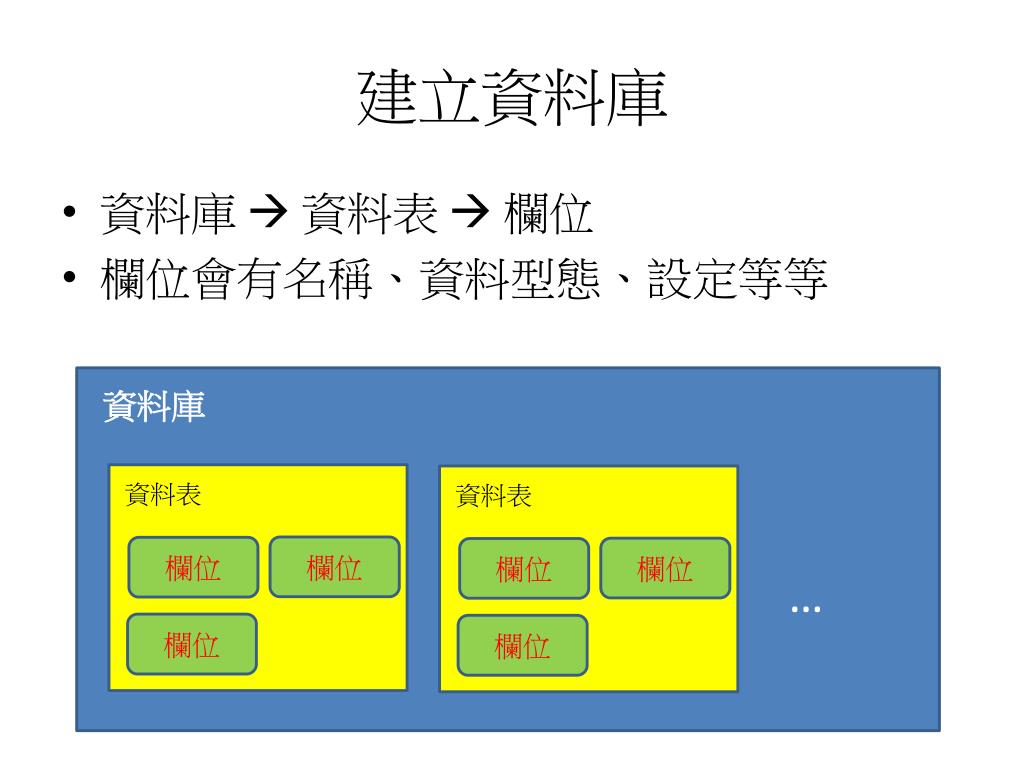 建立資料庫

• 資料庫 → 資料表 → 欄位
• 欄位會有名稱、資料型態、設定等等

資料庫

資料表

欄位 欄位

欄位

資料表

欄位 欄位

欄位

…